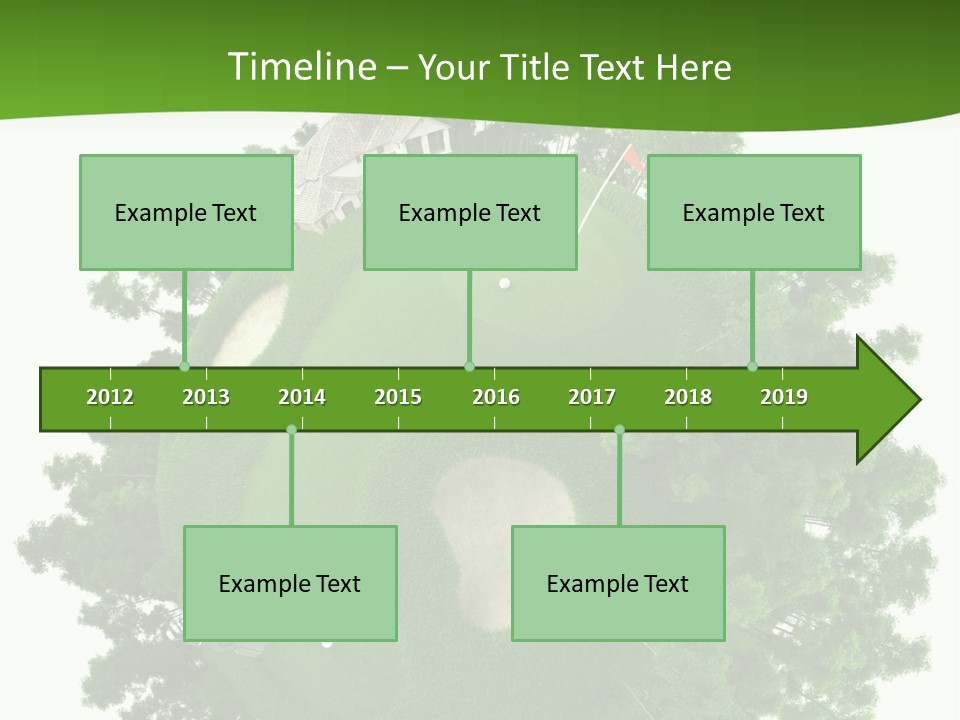 Timeline – Your Title Text Here

Example Text

Example Text

Example Text

2012 2013 2014 2015 2016 2017 2018 2019

Example Text

Example Text